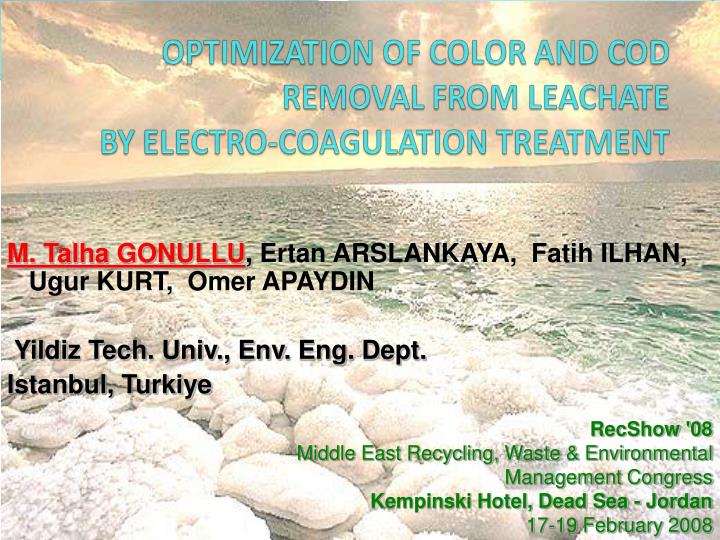 OPTIMIZATION OF COLOR AND COD REMOVAL FROM LEACHATE BY ELECTRO-COAGULATION TREATMENT

M. Talha GONULLU, Ertan ARSLANKAYA, Fatih ILHAN, Ugur KURT, Omer APAYDIN

Yildiz Tech. Univ., Env. Eng. Dept.
Istanbul, Turkiye

RecShow '08
Middle East Recycling, Waste & Environmental Management Congress
Kempinski Hotel, Dead Sea - Jordan
17-19 February 2008